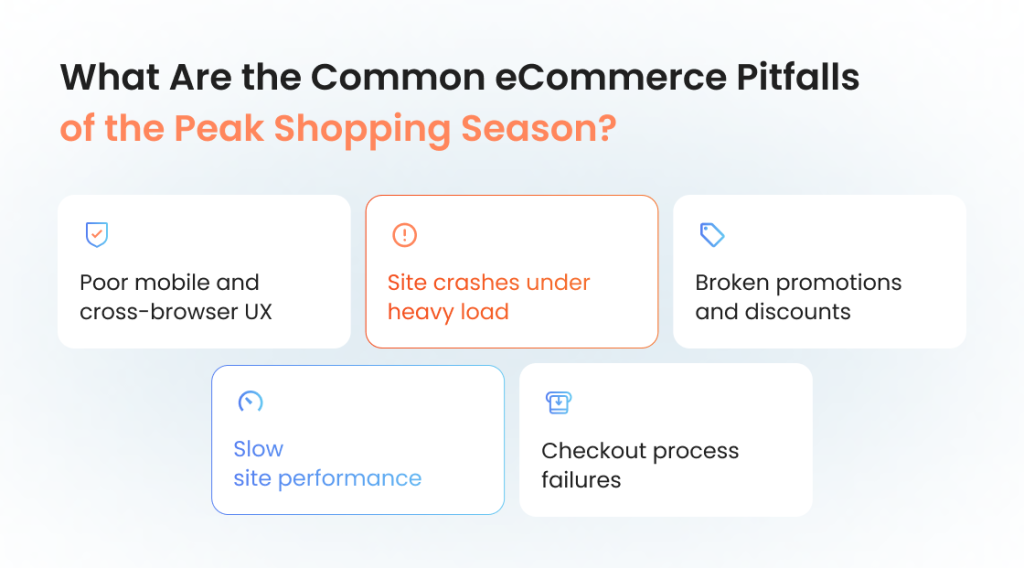 What Are the Common eCommerce Pitfalls of the Peak Shopping Season?

Poor mobile and cross-browser UX

Site crashes under heavy load

Broken promotions and discounts

Slow site performance

Checkout process failures